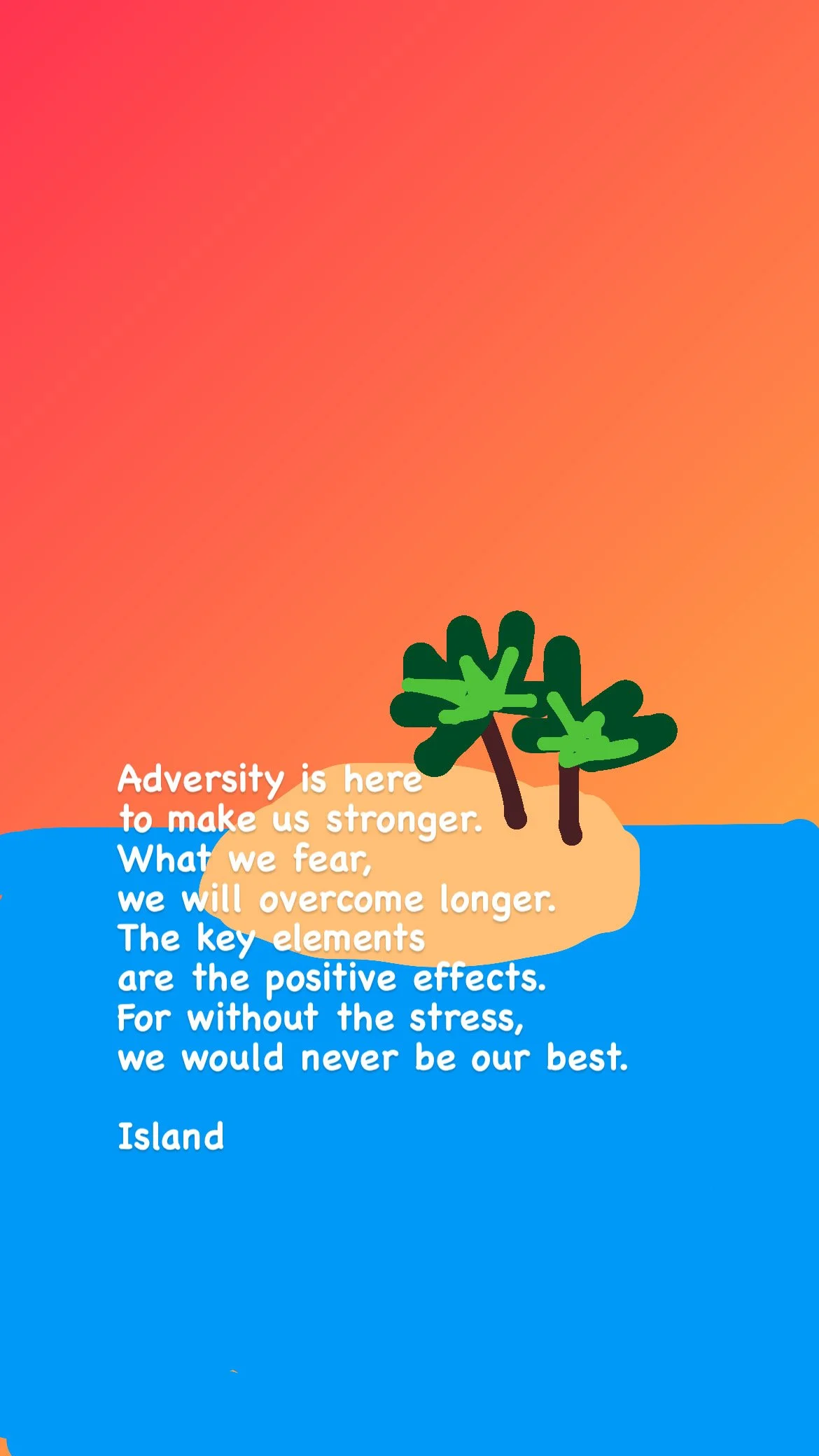 Adversity is here
to make us stronger.
What we fear,
we will overcome longer.
The key elements
are the positive effects.
For without the stress,
we would never be our best.

Island